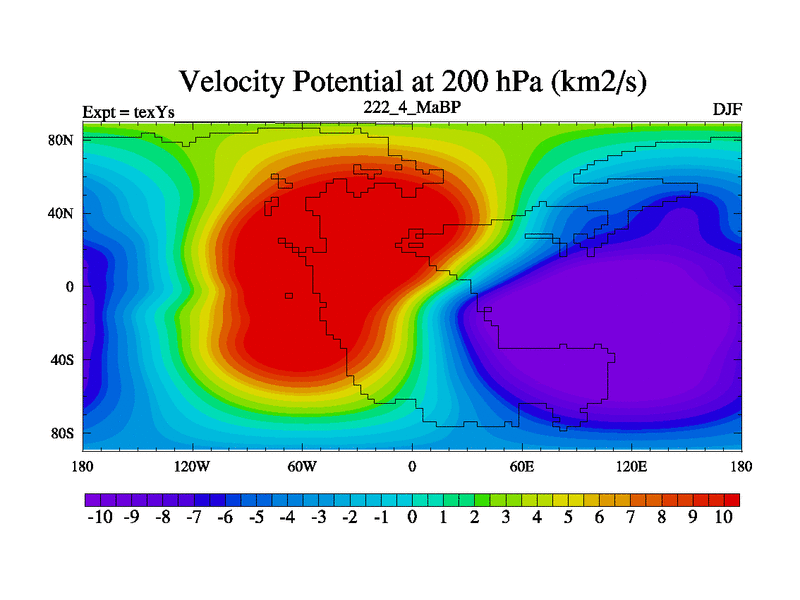 Velocity Potential at 200 hPa (km2/s)

Expt = texYs

222_4_MaBP

DJF

80N
40N
0
40S
80S

180 120W 60W 0 60E 120E 180

-10 -9 -8 -7 -6 -5 -4 -3 -2 -1 0 1 2 3 4 5 6 7 8 9 10